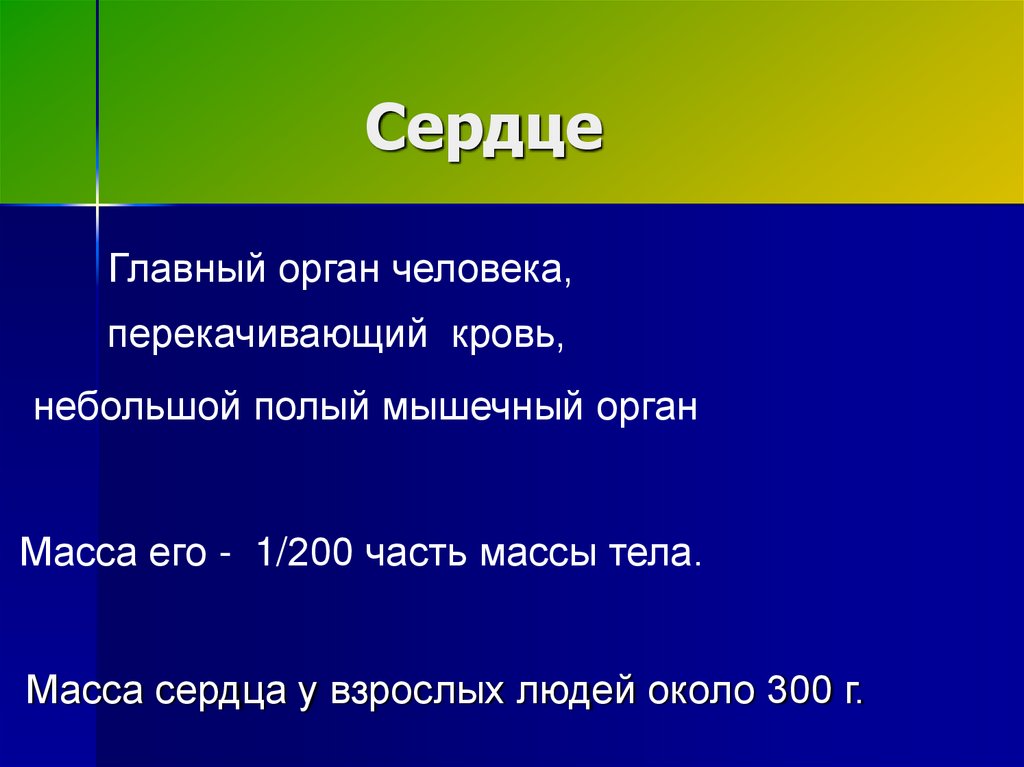 Сердце

Главный орган человека,

перекачивающий кровь,

небольшой полый мышечный орган

Масса его - 1/200 часть массы тела.

Масса сердца у взрослых людей около 300 г.